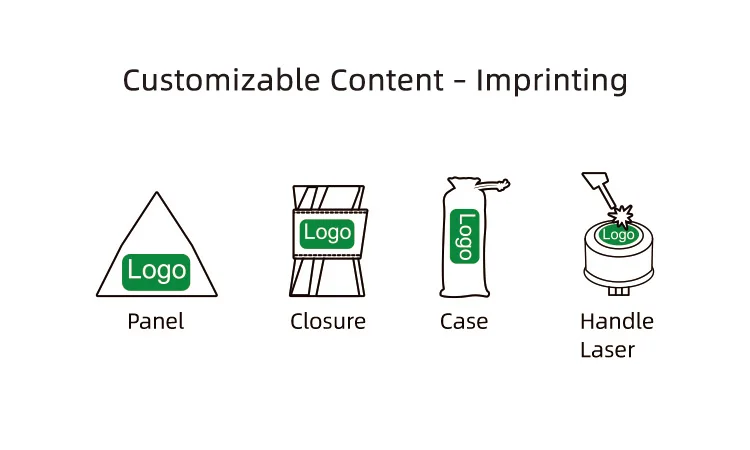 Customizable Content - Imprinting

Logo
Panel

Logo
Closure

Logo
Case

Logo
Handle Laser